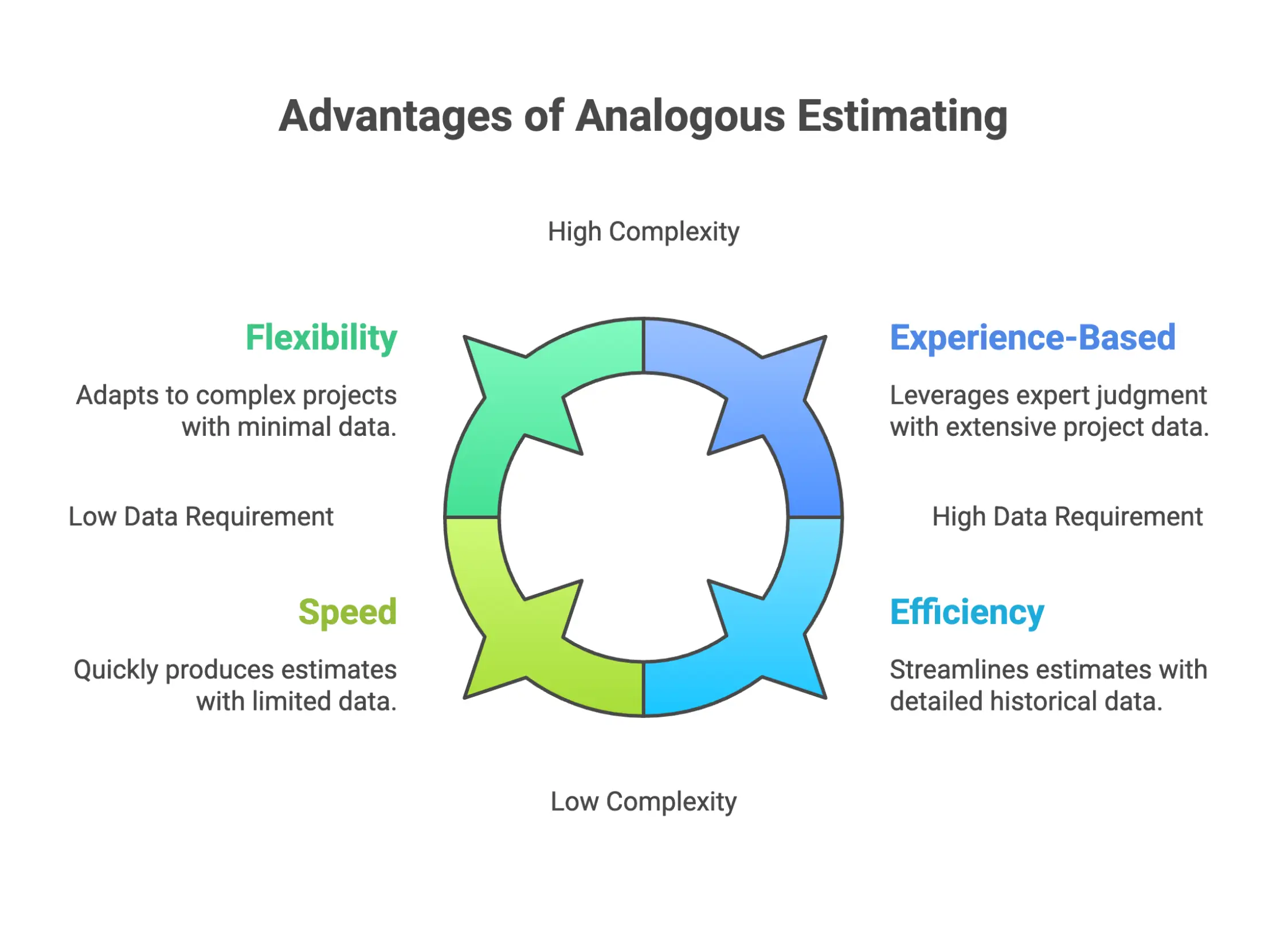 Advantages of Analogous Estimating

High Complexity

Flexibility

Adapts to complex projects with minimal data.

Experience-Based

Leverages expert judgment with extensive project data.

Low Data Requirement

High Data Requirement

Speed

Quickly produces estimates with limited data.

Efficiency

Streamlines estimates with detailed historical data.

Low Complexity